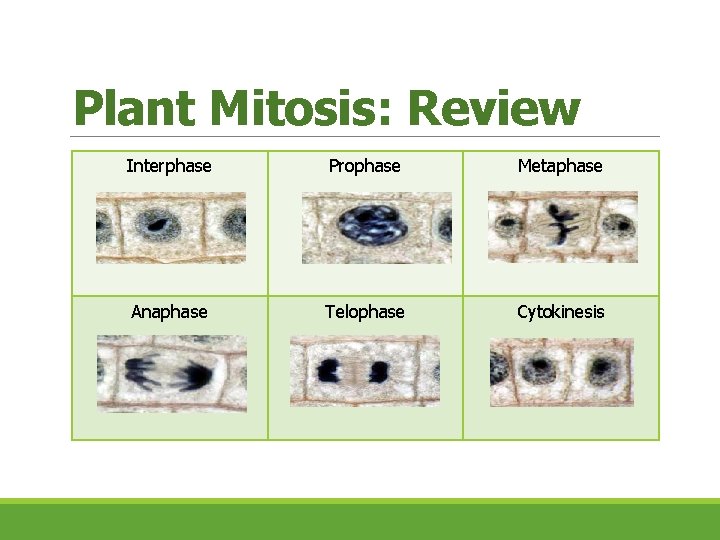 Plant Mitosis: Review

| Interphase | Prophase | Metaphase |
|---|---|---|
| Anaphase | Telophase | Cytokinesis |